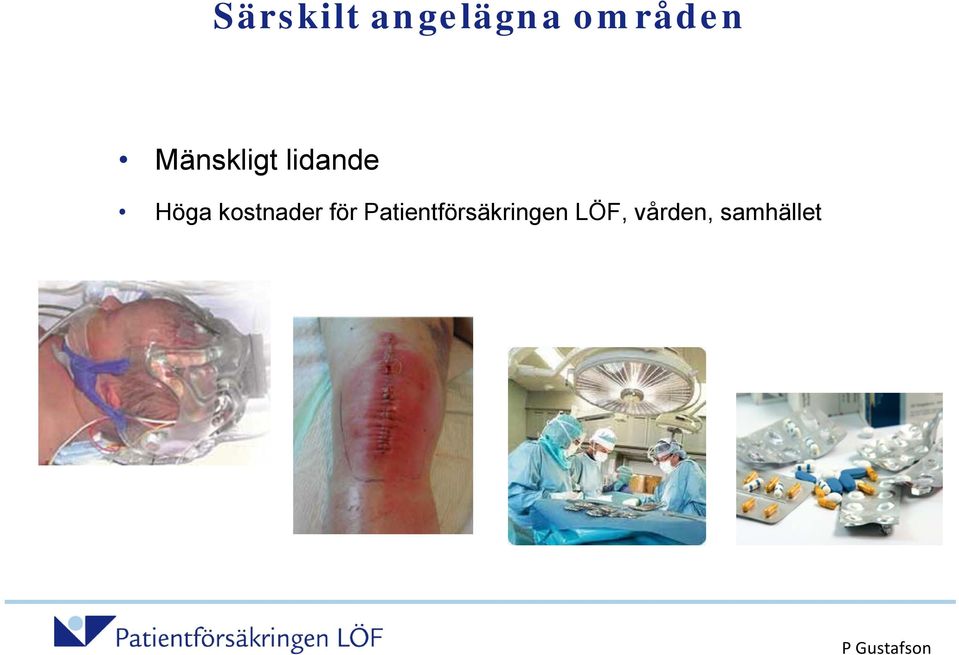 Särskilt angelägna områden

• Mänskligt lidande
• Höga kostnader för Patientförsäkringen LÖF, vården, samhället

Patientförsäkringen LÖF

P Gustafson